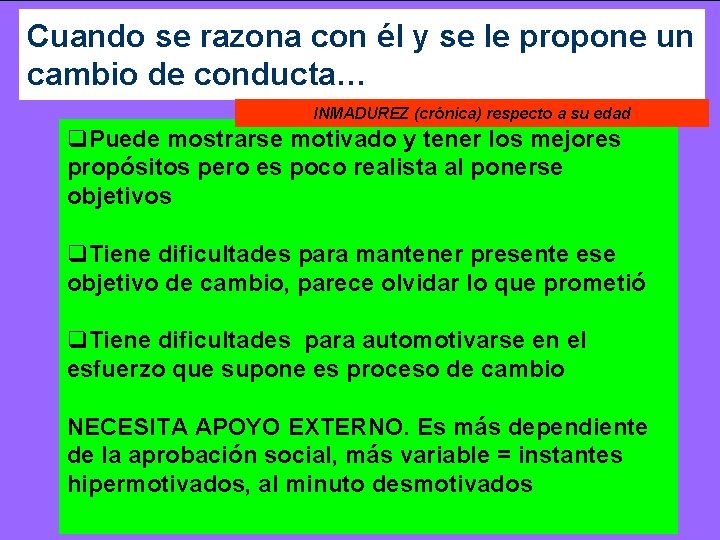 Cuando se razona con él y se le propone un cambio de conducta…

INMADUREZ (crónica) respecto a su edad

❑Puede mostrarse motivado y tener los mejores propósitos pero es poco realista al ponerse objetivos

❑Tiene dificultades para mantener presente ese objetivo de cambio, parece olvidar lo que prometió

❑Tiene dificultades para automotivarse en el esfuerzo que supone es proceso de cambio

NECESITA APOYO EXTERNO. Es más dependiente de la aprobación social, más variable = instantes hipermotivados, al minuto desmotivados